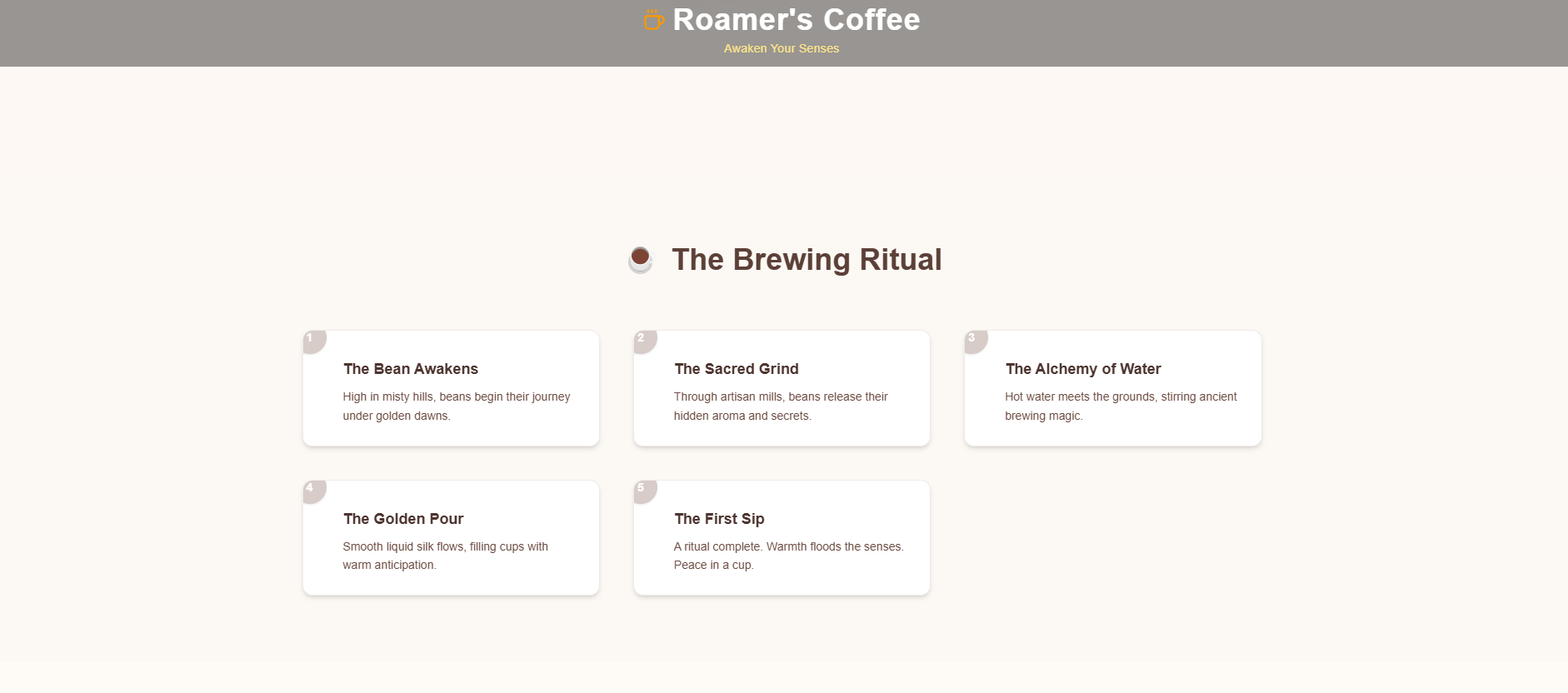 Roamer's Coffee

Awaken Your Senses

The Brewing Ritual

1

The Bean Awakens

High in misty hills, beans begin their journey under golden dawns.

2

The Sacred Grind

Through artisan mills, beans release their hidden aroma and secrets.

3

The Alchemy of Water

Hot water meets the grounds, stirring ancient brewing magic.

4

The Golden Pour

Smooth liquid silk flows, filling cups with warm anticipation.

5

The First Sip

A ritual complete. Warmth floods the senses. Peace in a cup.